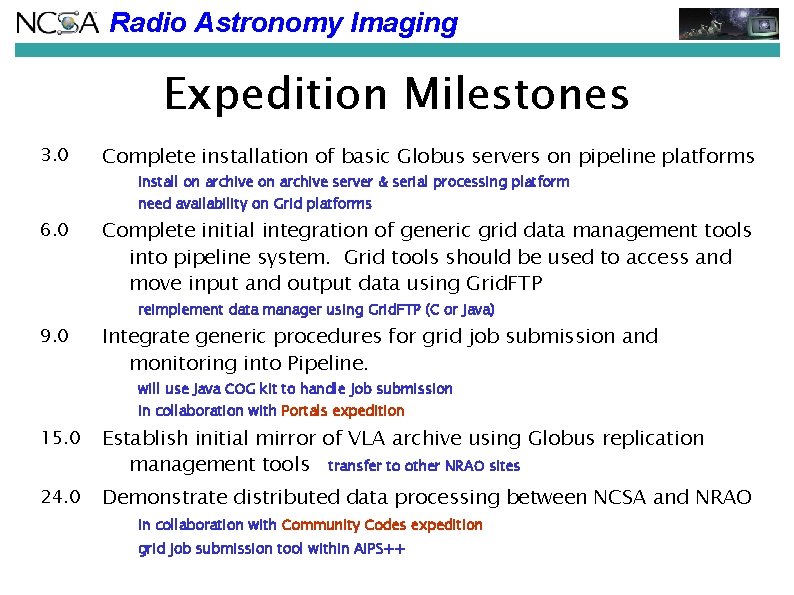 NCSA Radio Astronomy Imaging

Expedition Milestones

3.0 Complete installation of basic Globus servers on pipeline platforms

install on archive on archive server & serial processing platform

need availability on Grid platforms

6.0 Complete initial integration of generic grid data management tools into pipeline system. Grid tools should be used to access and move input and output data using GridFTP

reimplement data manager using GridFTP (C or Java)

9.0 Integrate generic procedures for grid job submission and monitoring into Pipeline.

will use Java COG kit to handle job submission

in collaboration with Portals expedition

15.0 Establish initial mirror of VLA archive using Globus replication management tools transfer to other NRAO sites

24.0 Demonstrate distributed data processing between NCSA and NRAO

in collaboration with Community Codes expedition

grid job submission tool within AIPS++